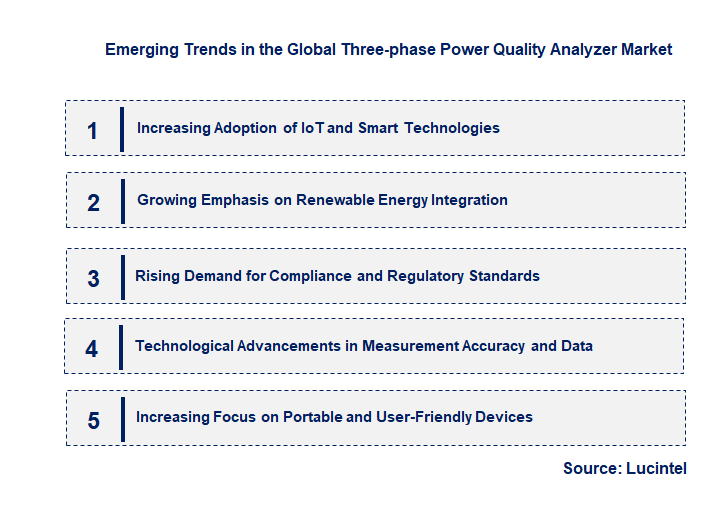 Emerging Trends in the Global Three-phase Power Quality Analyzer Market

1 Increasing Adoption of IoT and Smart Technologies

2 Growing Emphasis on Renewable Energy Integration

3 Rising Demand for Compliance and Regulatory Standards

4 Technological Advancements in Measurement Accuracy and Data

5 Increasing Focus on Portable and User-Friendly Devices

Source: Lucintel